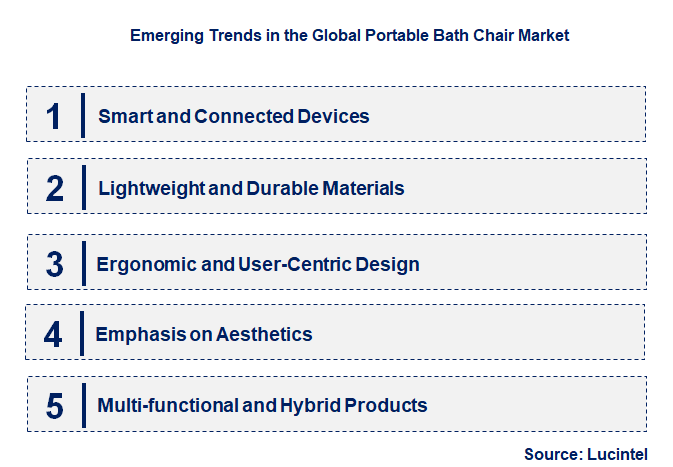 Emerging Trends in the Global Portable Bath Chair Market

1 Smart and Connected Devices

2 Lightweight and Durable Materials

3 Ergonomic and User-Centric Design

4 Emphasis on Aesthetics

5 Multi-functional and Hybrid Products

Source: Lucintel